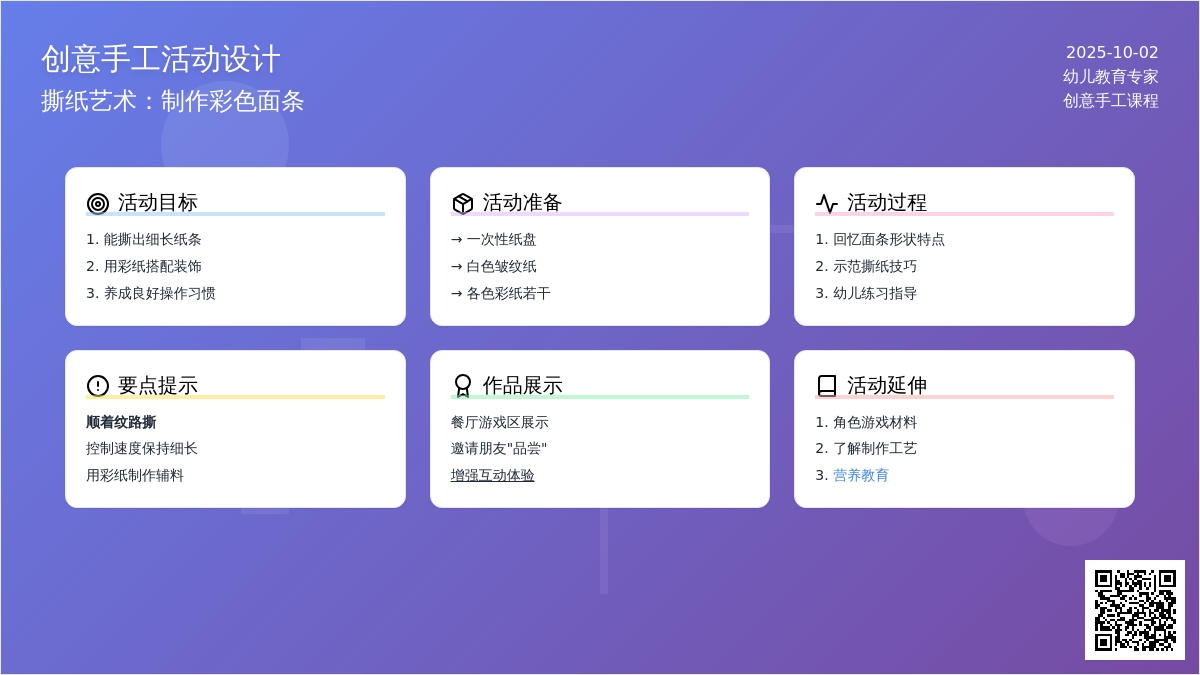 创意手工活动设计
撕纸艺术：制作彩色面条

2025-10-02
幼儿教育专家
创意手工课程

活动目标
1. 能撕出细长纸条
2. 用彩纸搭配装饰
3. 养成良好操作习惯

活动准备
→ 一次性纸盘
→ 白色皱纹纸
→ 各色彩纸若干

活动过程
1. 回忆面条形状特点
2. 示范撕纸技巧
3. 幼儿练习指导

要点提示
顺着纹路撕
控制速度保持细长
用彩纸制作辅料

作品展示
餐厅游戏区展示
邀请朋友"品尝"
增强互动体验

活动延伸
1. 角色游戏材料
2. 了解制作工艺
3. 营养教育